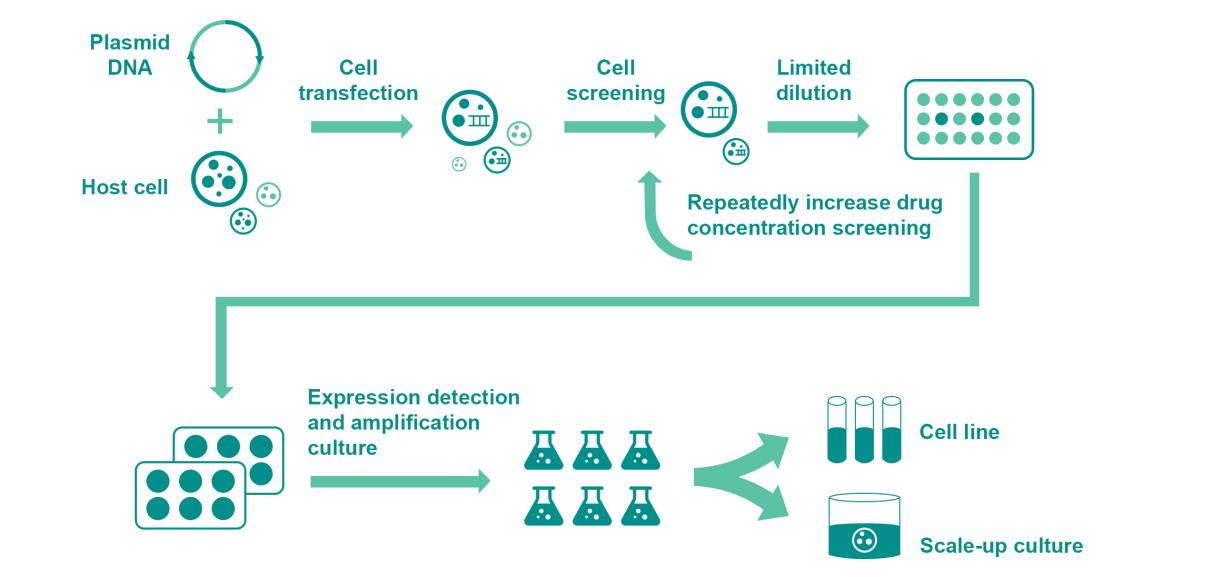 Plasmid DNA

+

Host cell

Cell transfection

Cell screening

Limited dilution

Repeatedly increase drug concentration screening

Expression detection and amplification culture

Cell line

Scale-up culture